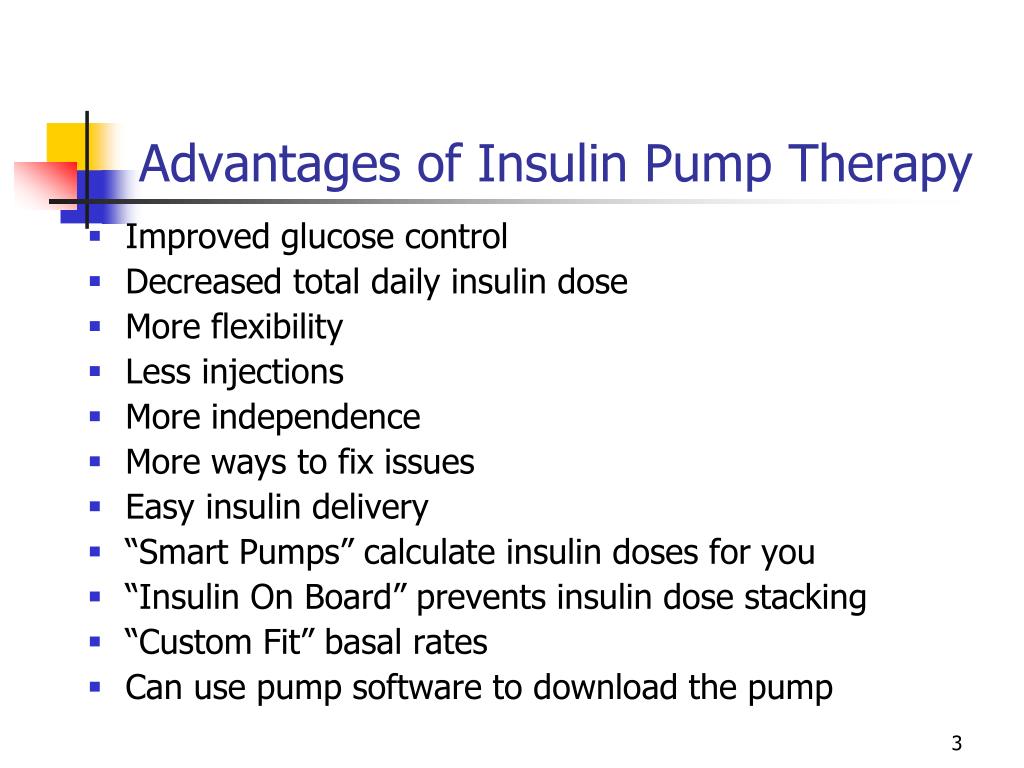 Advantages of Insulin Pump Therapy

- Improved glucose control
- Decreased total daily insulin dose
- More flexibility
- Less injections
- More independence
- More ways to fix issues
- Easy insulin delivery
- “Smart Pumps” calculate insulin doses for you
- “Insulin On Board” prevents insulin dose stacking
- “Custom Fit” basal rates
- Can use pump software to download the pump

3